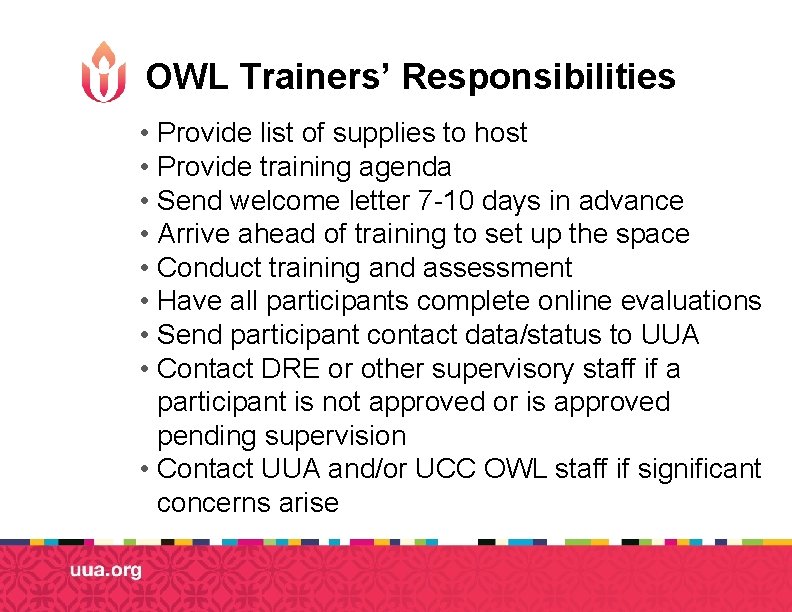 OWL Trainers' Responsibilities

• Provide list of supplies to host
• Provide training agenda
• Send welcome letter 7-10 days in advance
• Arrive ahead of training to set up the space
• Conduct training and assessment
• Have all participants complete online evaluations
• Send participant contact data/status to UUA
• Contact DRE or other supervisory staff if a participant is not approved or is approved pending supervision
• Contact UUA and/or UCC OWL staff if significant concerns arise

uua.org